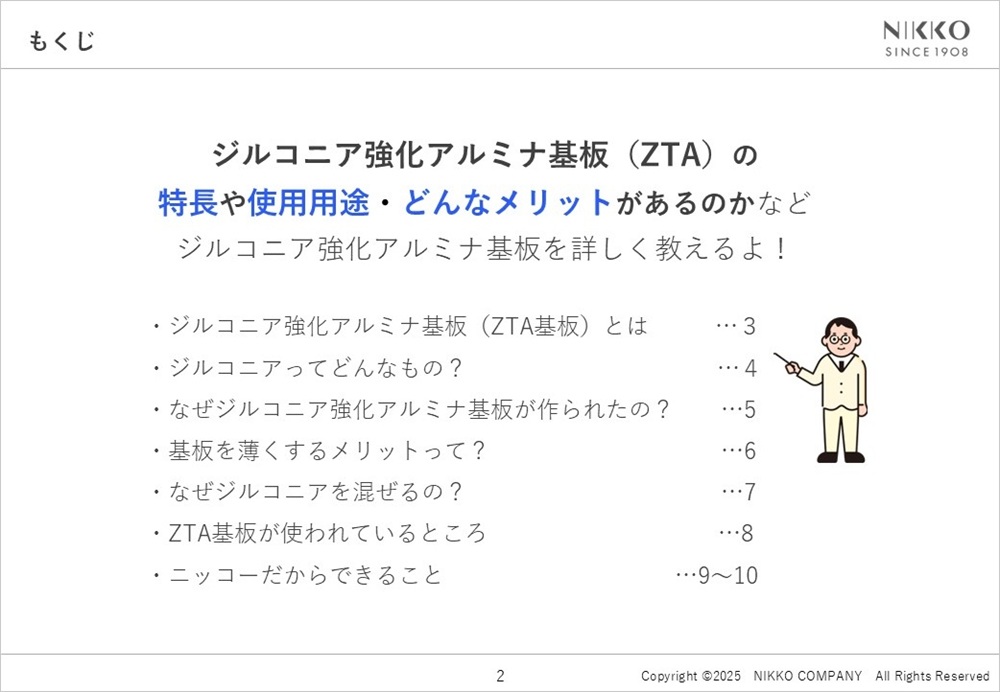 もくじ

NIKKO
SINCE 1908

ジルコニア強化アルミナ基板（ZTA）の
特長や使用用途・どんなメリットがあるのかなど
ジルコニア強化アルミナ基板を詳しく教えるよ！

・ジルコニア強化アルミナ基板（ZTA基板）とは …3
・ジルコニアってどんなもの？ …4
・なぜジルコニア強化アルミナ基板が作られたの？ …5
・基板を薄くするメリットって？ …6
・なぜジルコニアを混ぜるの？ …7
・ZTA基板が使われているところ …8
・ニッコーだからできること …9～10

2

Copyright ©2025 NIKKO COMPANY All Rights Reserved